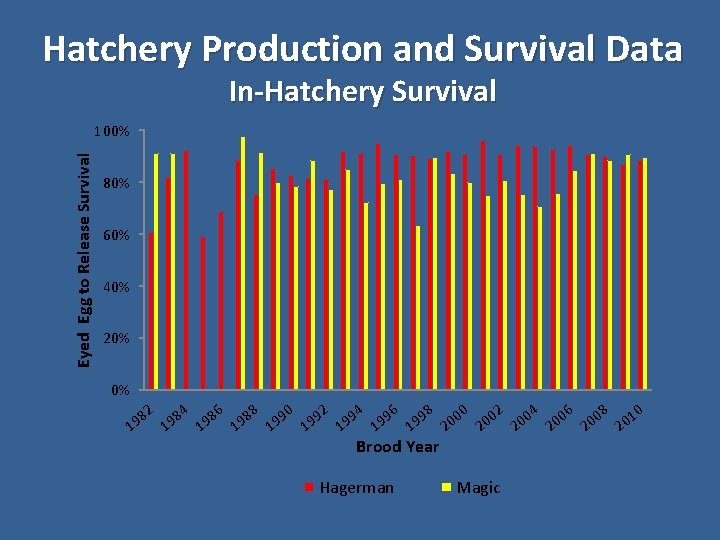 Hatchery Production and Survival Data

In-Hatchery Survival

Eyed Egg to Release Survival

100%
80%
60%
40%
20%
0%

1982
1984
1986
1988
1990
1992
1994
1996
1998
2000
2002
2004
2006
2008
2010

Brood Year

Hagerman
Magic